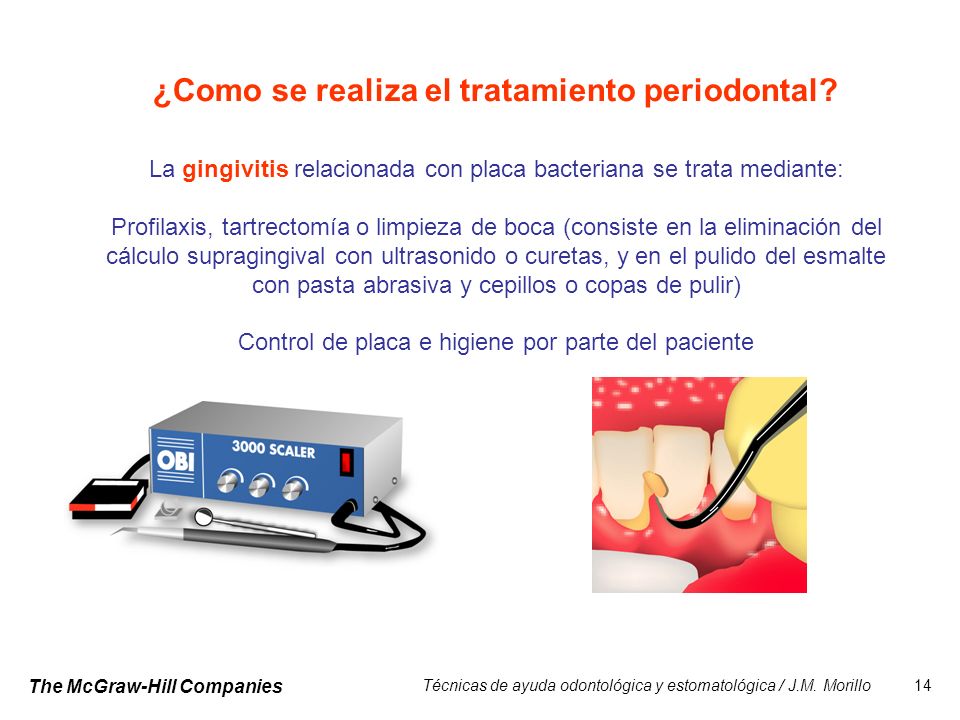 ¿Como se realiza el tratamiento periodontal?

La gingivitis relacionada con placa bacteriana se trata mediante:

Profilaxis, tartrectomía o limpieza de boca (consiste en la eliminación del cálculo supragingival con ultrasonido o curetas, y en el pulido del esmalte con pasta abrasiva y cepillos o copas de pulir)

Control de placa e higiene por parte del paciente

OBI

3000 SCALER

The McGraw-Hill Companies

Técnicas de ayuda odontológica y estomatológica / J.M. Morillo

14